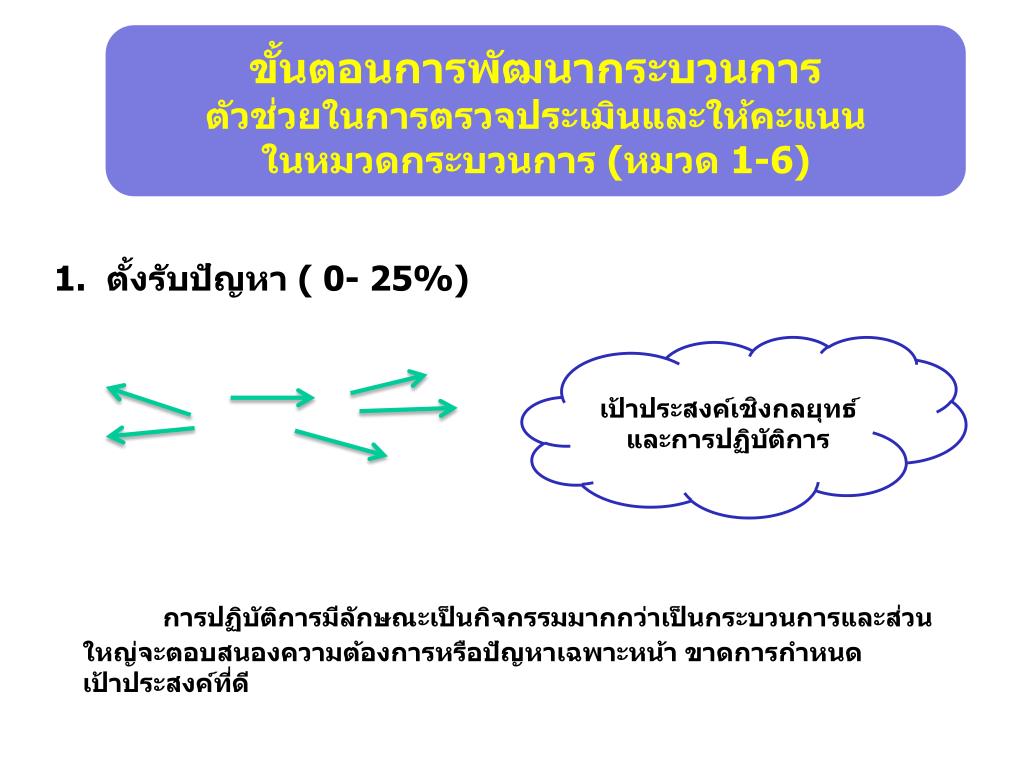 ขั้นตอนการพัฒนากระบวนการ
ตัวช่วยในการตรวจประเมินและให้คะแนน
ในหมวดกระบวนการ (หมวด 1-6)

1. ตั้งรับปัญหา ( 0- 25%)

เป้าประสงค์เชิงกลยุทธ์
และการปฏิบัติการ

การปฏิบัติการมีลักษณะเป็นกิจกรรมมากกว่าเป็นกระบวนการและส่วนใหญ่จะตอบสนองความต้องการหรือปัญหาเฉพาะหน้า ขาดการกำหนดเป้าประสงค์ที่ดี